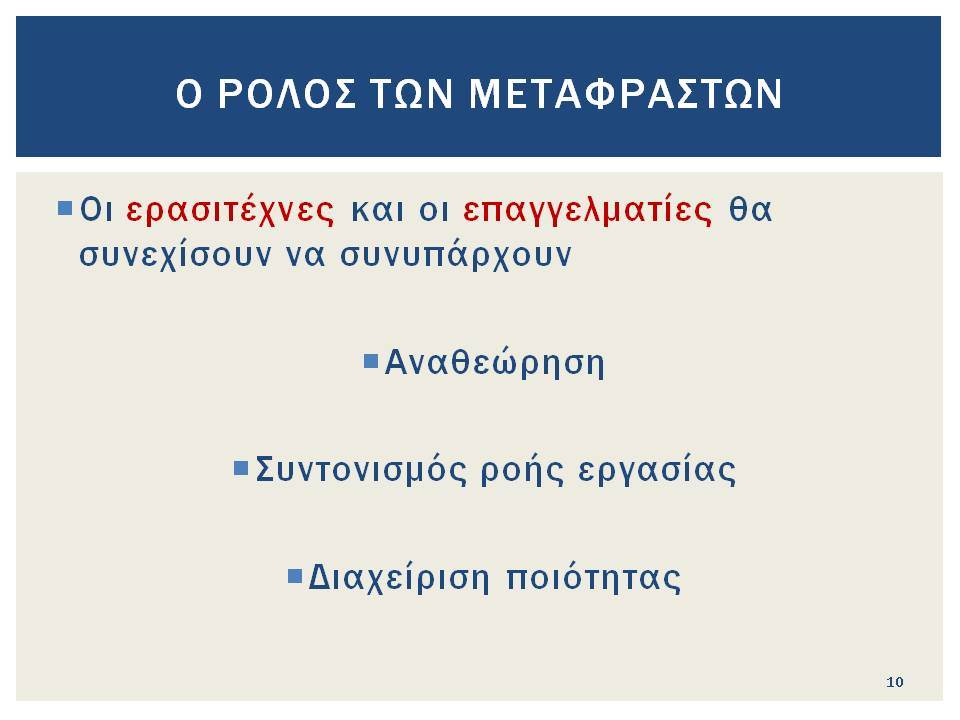 Ο ΡΟΛΟΣ ΤΩΝ ΜΕΤΑΦΡΑΣΤΩΝ

Οι ερασιτέχνες και οι επαγγελματίες θα συνεχίσουν να συνυπάρχουν

Αναθεώρηση

Συντονισμός ροής εργασίας

Διαχείριση ποιότητας

10